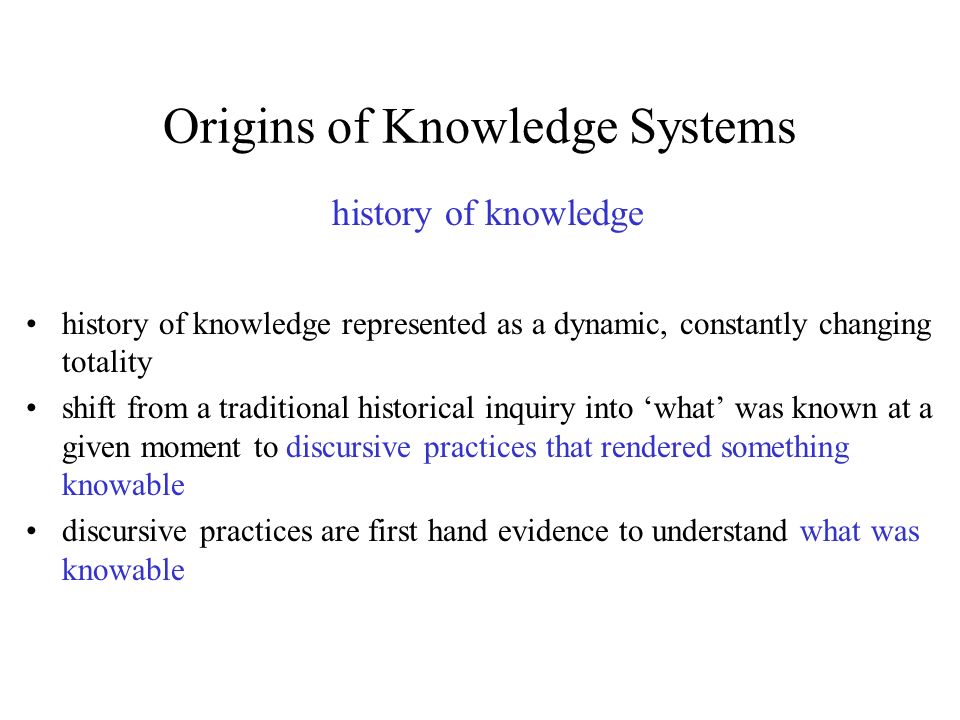 Origins of Knowledge Systems

history of knowledge

• history of knowledge represented as a dynamic, constantly changing totality
• shift from a traditional historical inquiry into ‘what’ was known at a given moment to discursive practices that rendered something knowable
• discursive practices are first hand evidence to understand what was knowable